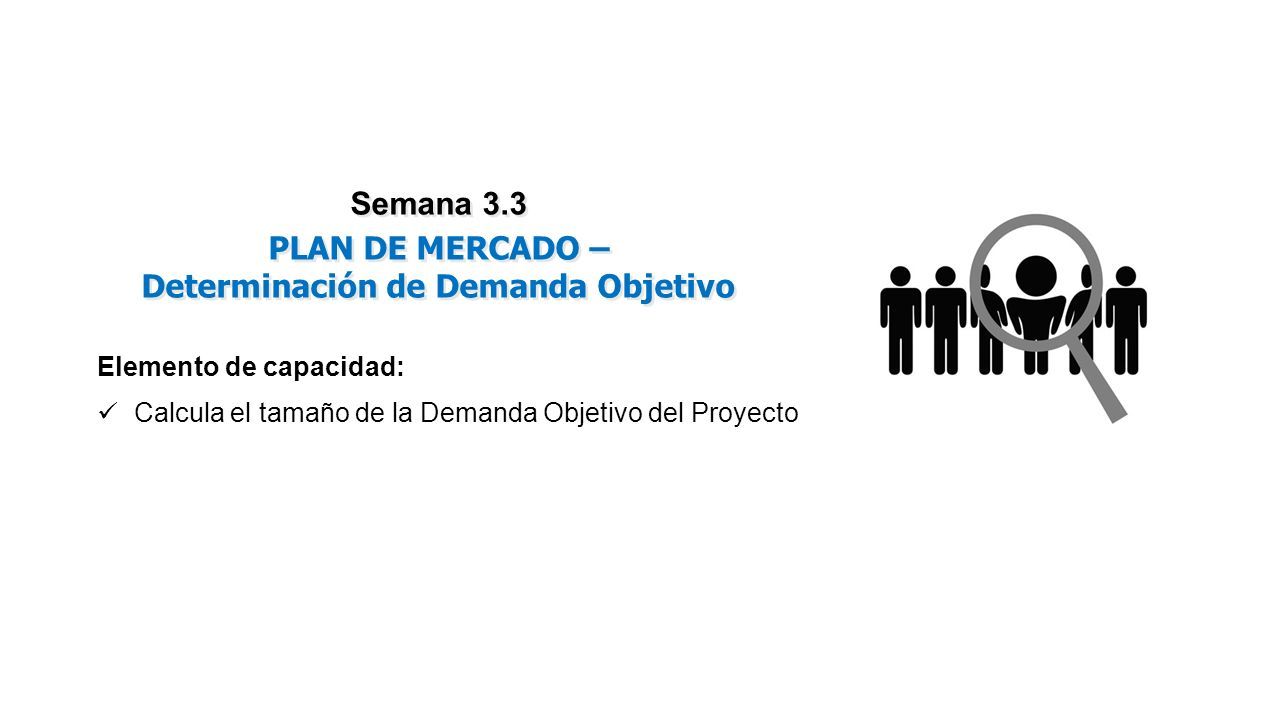 Semana 3.3

PLAN DE MERCADO –
Determinación de Demanda Objetivo

Elemento de capacidad:

✓ Calcula el tamaño de la Demanda Objetivo del Proyecto